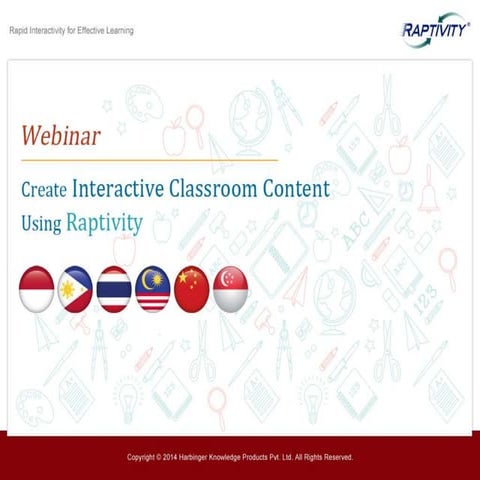 Rapid Interactivity for Effective Learning

RAPTIVITY®

Webinar

Create Interactive Classroom Content Using Raptivity

Copyright © 2014 Harbinger Knowledge Products Pvt. Ltd. All Rights Reserved.